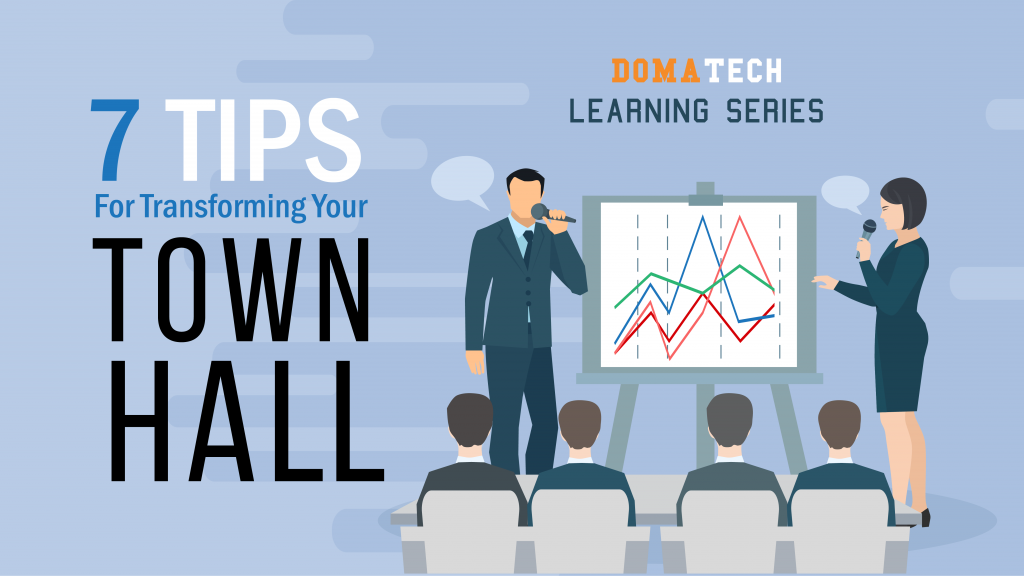 7 TIPS
For Transforming Your
TOWN
HALL

DOMATECH
LEARNING SERIES